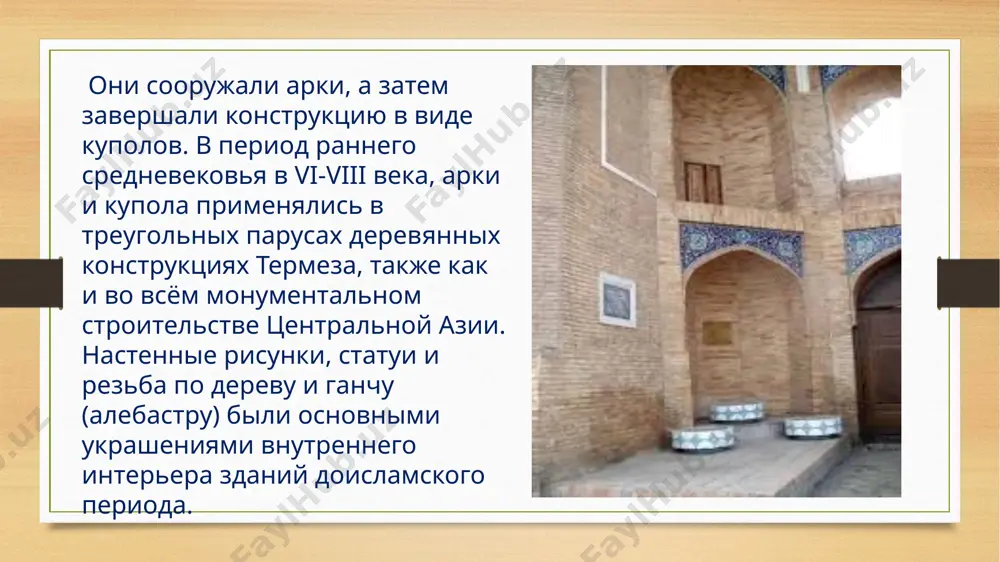 Они сооружали арки, а затем завершали конструкцию в виде куполов. В период раннего средневековья в VI-VIII века, арки и купола применялись в треугольных парусах деревянных конструкциях Термеза, также как и во всём монументальном строительстве Центральной Азии. Настенные рисунки, статуи и резьба по дереву и ганчу (алебастру) были основными украшениями внутреннего интерьера зданий доисламского периода.

FaylHub.uz